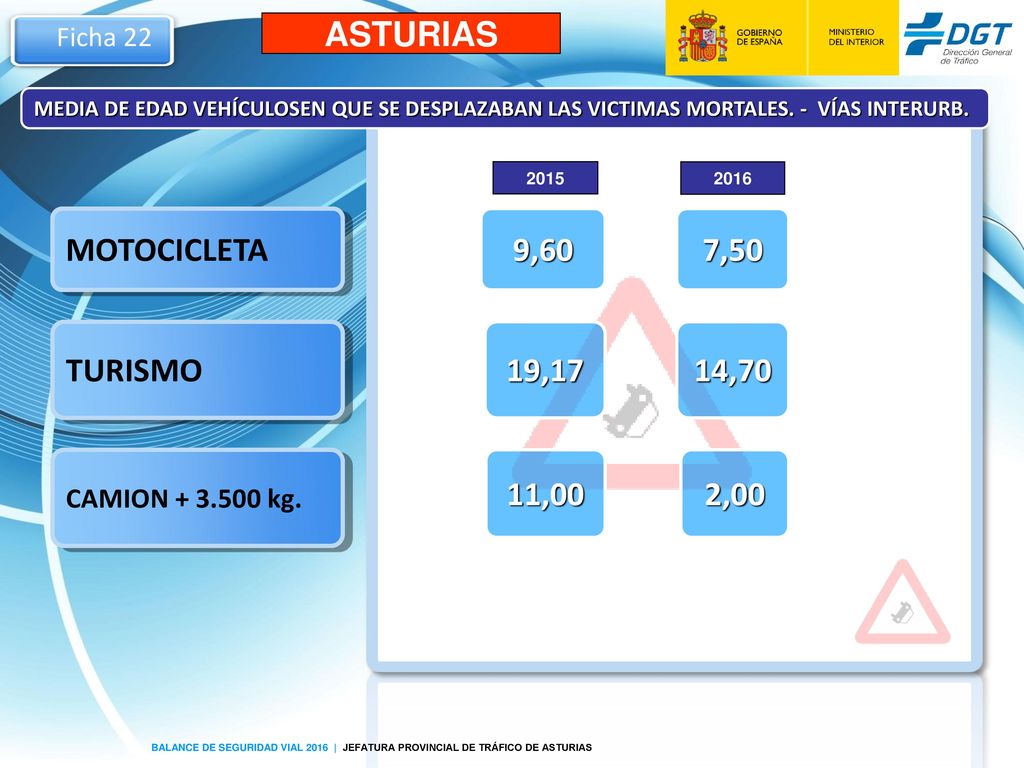 Ficha 22

ASTURIAS

GOBIERNO DE ESPAÑA

MINISTERIO DEL INTERIOR

DGT Dirección General de Tráfico

MEDIA DE EDAD VEHÍCULOSEN QUE SE DESPLAZABAN LAS VICTIMAS MORTALES. - VÍAS INTERURB.

| | 2015 | 2016 |
|---|---|---|
| MOTOCICLETA | 9,60 | 7,50 |
| TURISMO | 19,17 | 14,70 |
| CAMION + 3.500 kg. | 11,00 | 2,00 |

BALANCE DE SEGURIDAD VIAL 2016 | JEFATURA PROVINCIAL DE TRÁFICO DE ASTURIAS